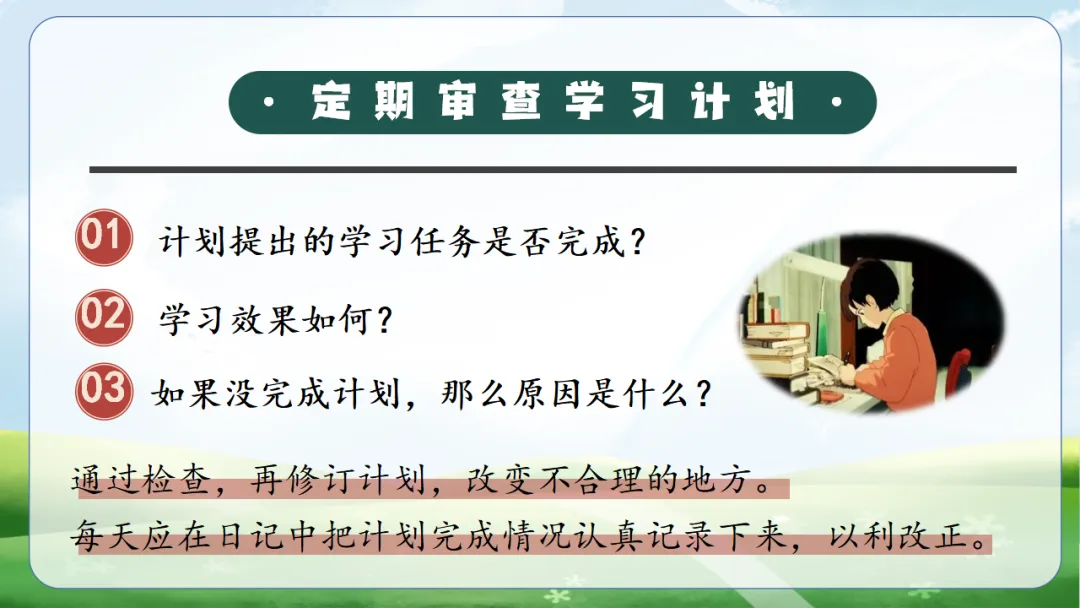 · 定期审查学习计划 ·

01 计划提出的学习任务是否完成？

02 学习效果如何？

03 如果没完成计划，那么原因是什么？

通过检查，再修订计划，改变不合理的地方。
每天应在日记中把计划完成情况认真记录下来，以利改正。